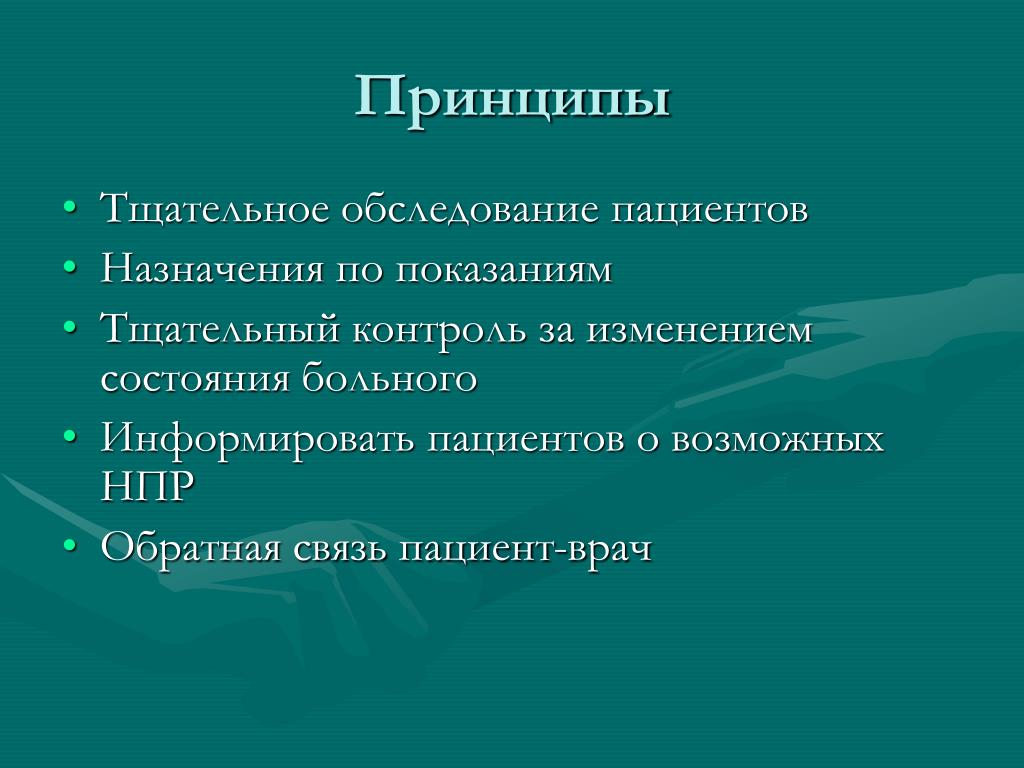 Принципы

• Тщательное обследование пациентов
• Назначения по показаниям
• Тщательный контроль за изменением состояния больного
• Информировать пациентов о возможных НПР
• Обратная связь пациент-врач